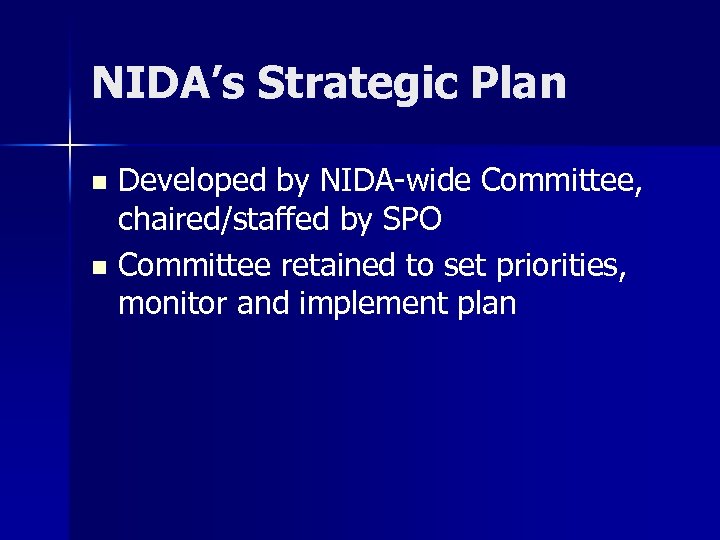 NIDA’s Strategic Plan

- Developed by NIDA-wide Committee, chaired/staffed by SPO
- Committee retained to set priorities, monitor and implement plan